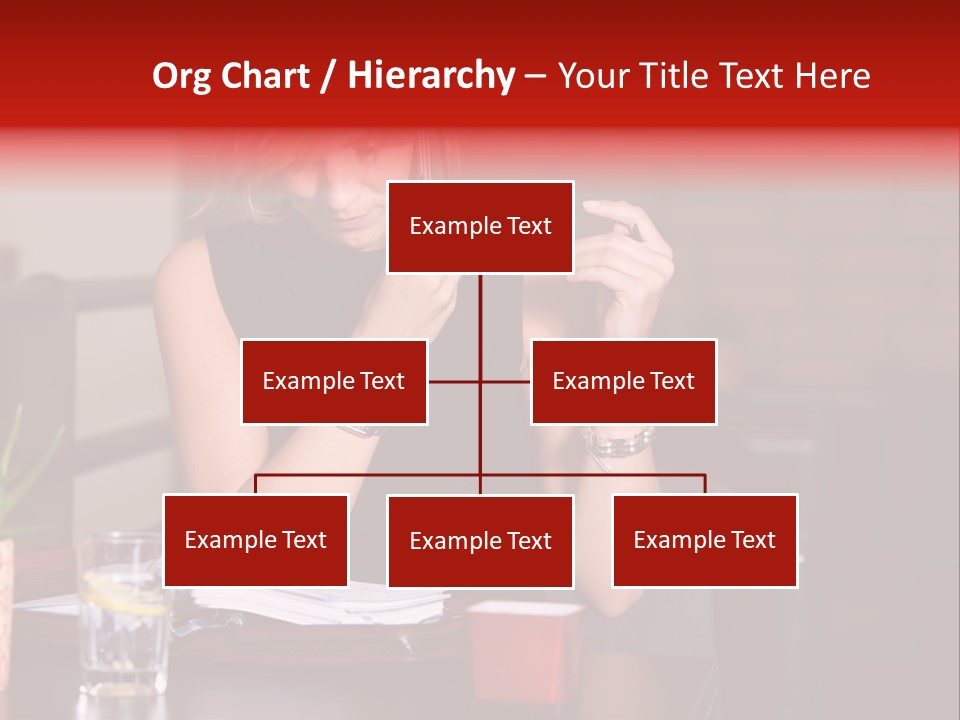 Org Chart / Hierarchy – Your Title Text Here

Example Text

Example Text

Example Text

Example Text

Example Text

Example Text